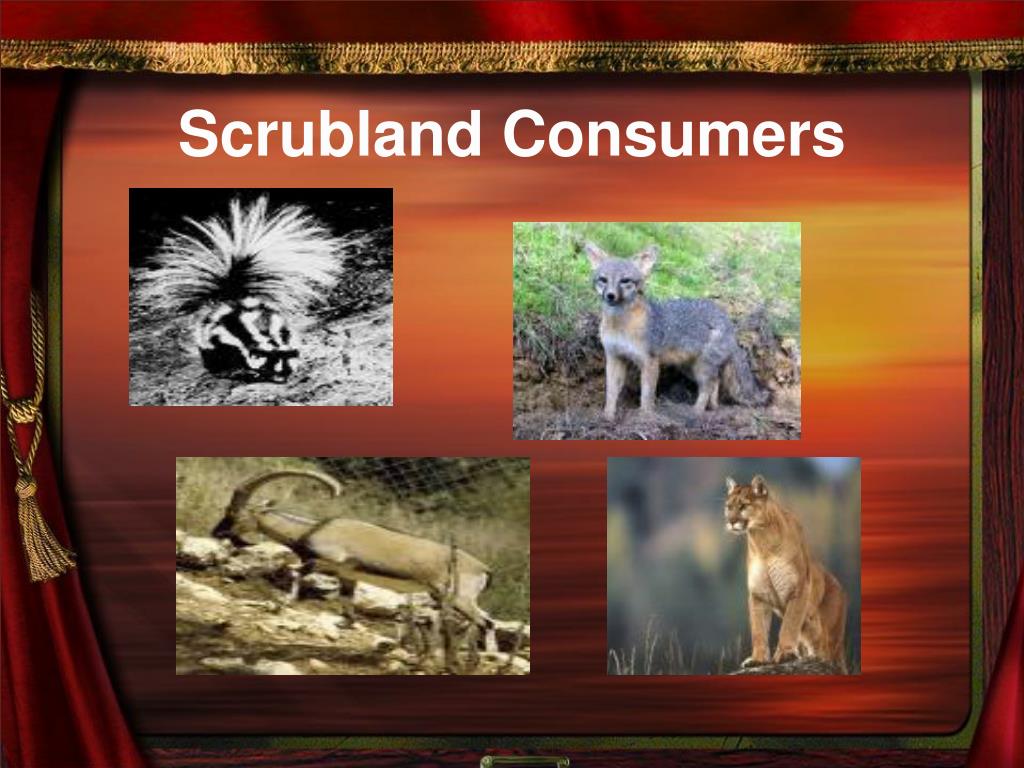 Scrubland Consumers